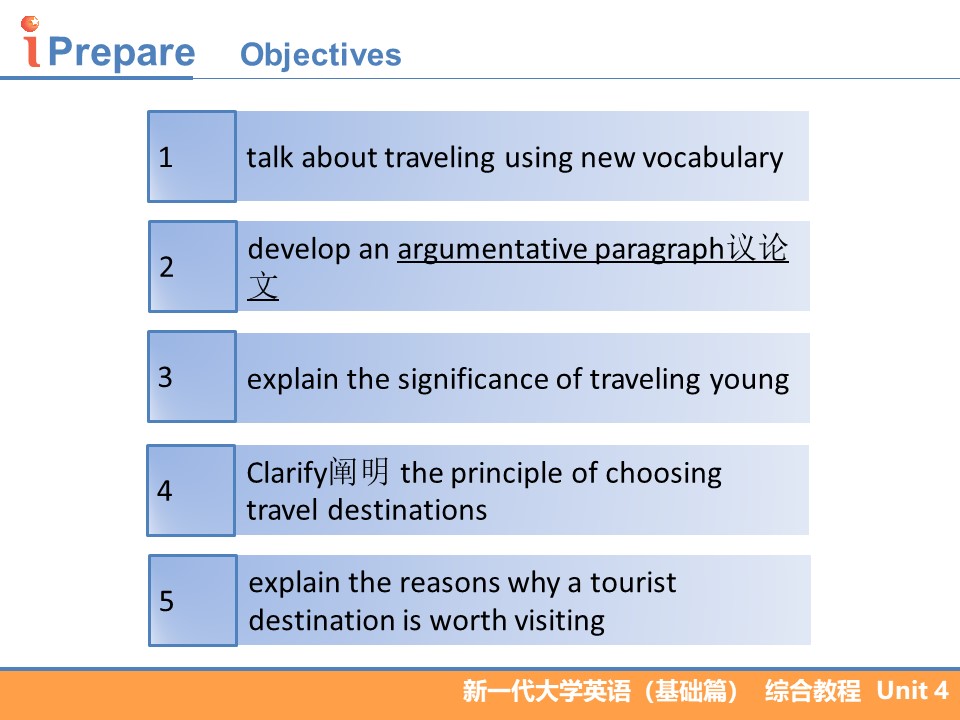 iPrepare Objectives

1 talk about traveling using new vocabulary

2 develop an argumentative paragraph议论文

3 explain the significance of traveling young

4 Clarify阐明 the principle of choosing travel destinations

5 explain the reasons why a tourist destination is worth visiting

新一代大学英语（基础篇） 综合教程 Unit 4